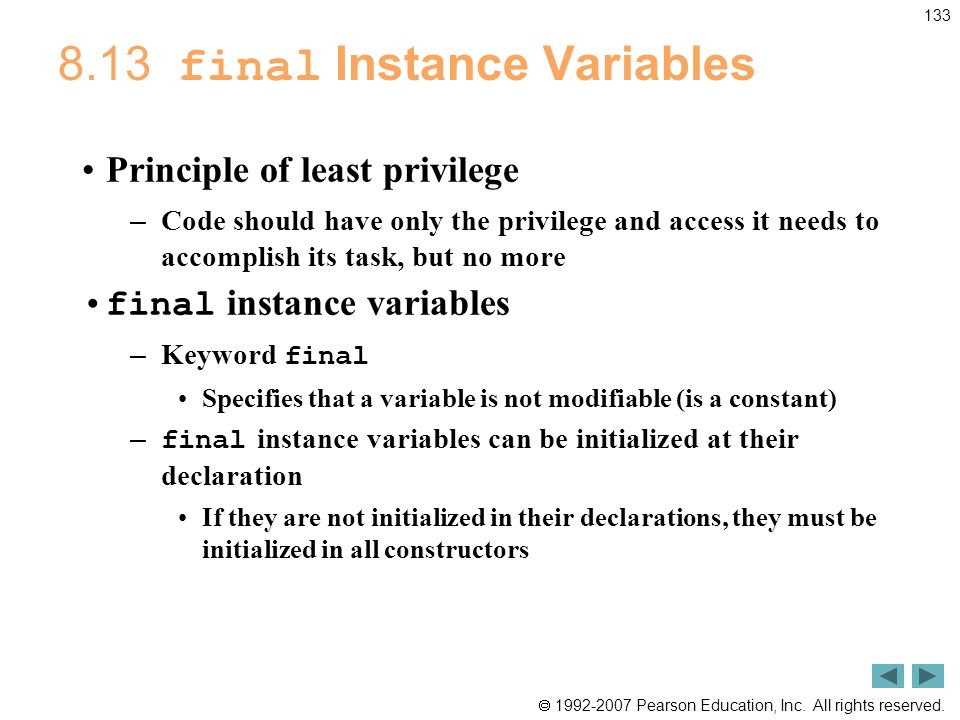 133

8.13 final Instance Variables

• Principle of least privilege

– Code should have only the privilege and access it needs to accomplish its task, but no more

• final instance variables

– Keyword final

• Specifies that a variable is not modifiable (is a constant)

– final instance variables can be initialized at their declaration

• If they are not initialized in their declarations, they must be initialized in all constructors

© 1992-2007 Pearson Education, Inc. All rights reserved.